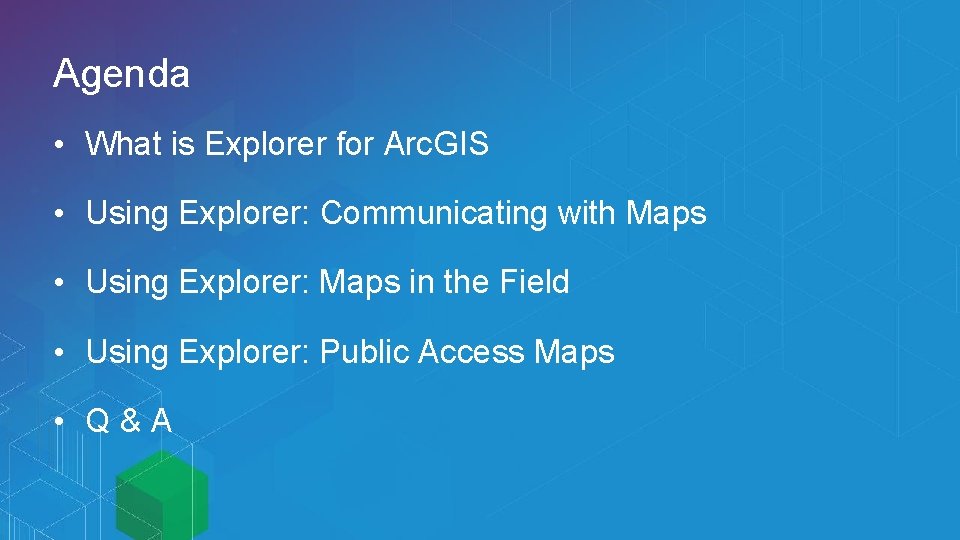 Agenda

• What is Explorer for ArcGIS

• Using Explorer: Communicating with Maps

• Using Explorer: Maps in the Field

• Using Explorer: Public Access Maps

• Q & A